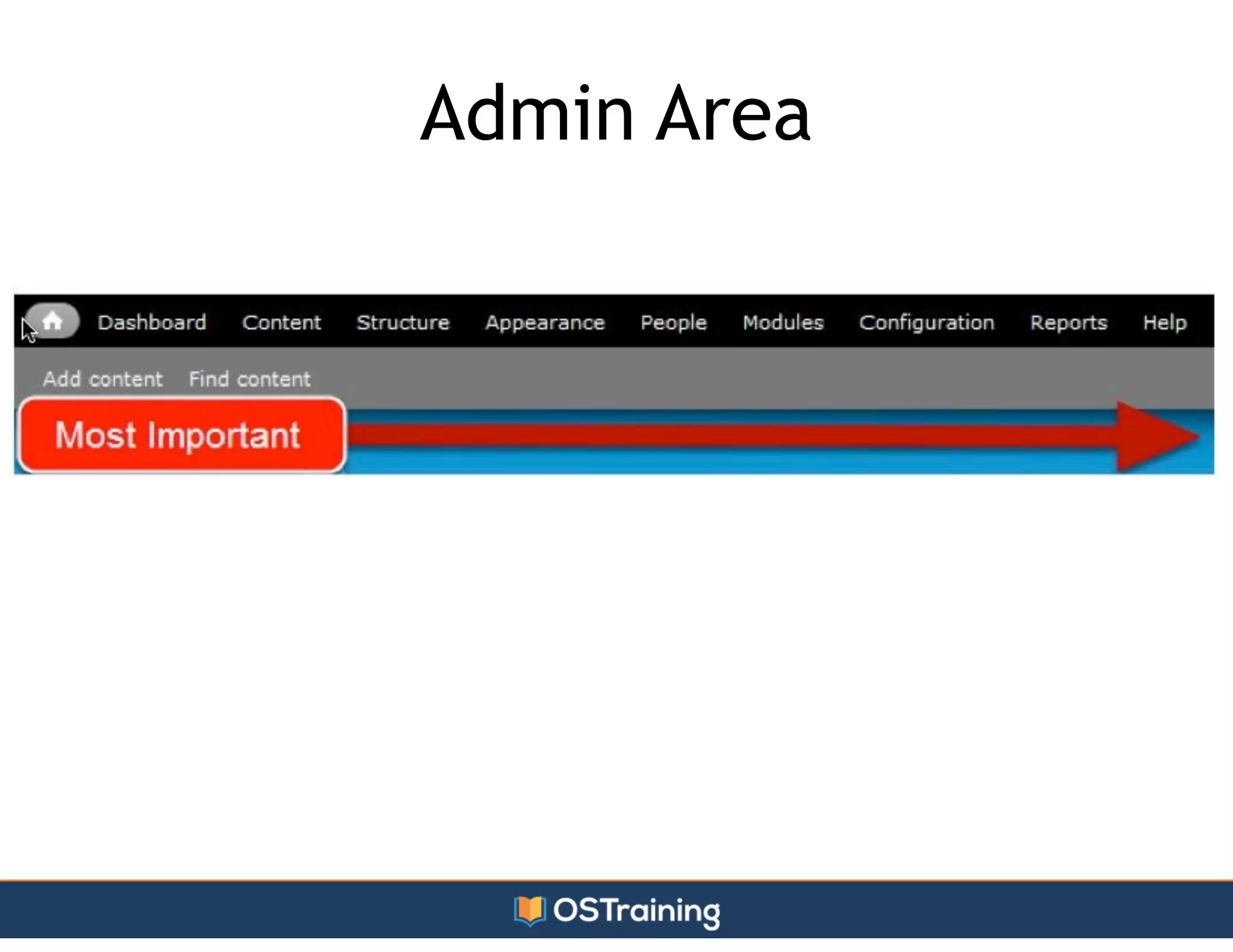 Admin Area

Dashboard Content Structure Appearance People Modules Configuration Reports Help

Add content Find content

Most Important

OSTraining